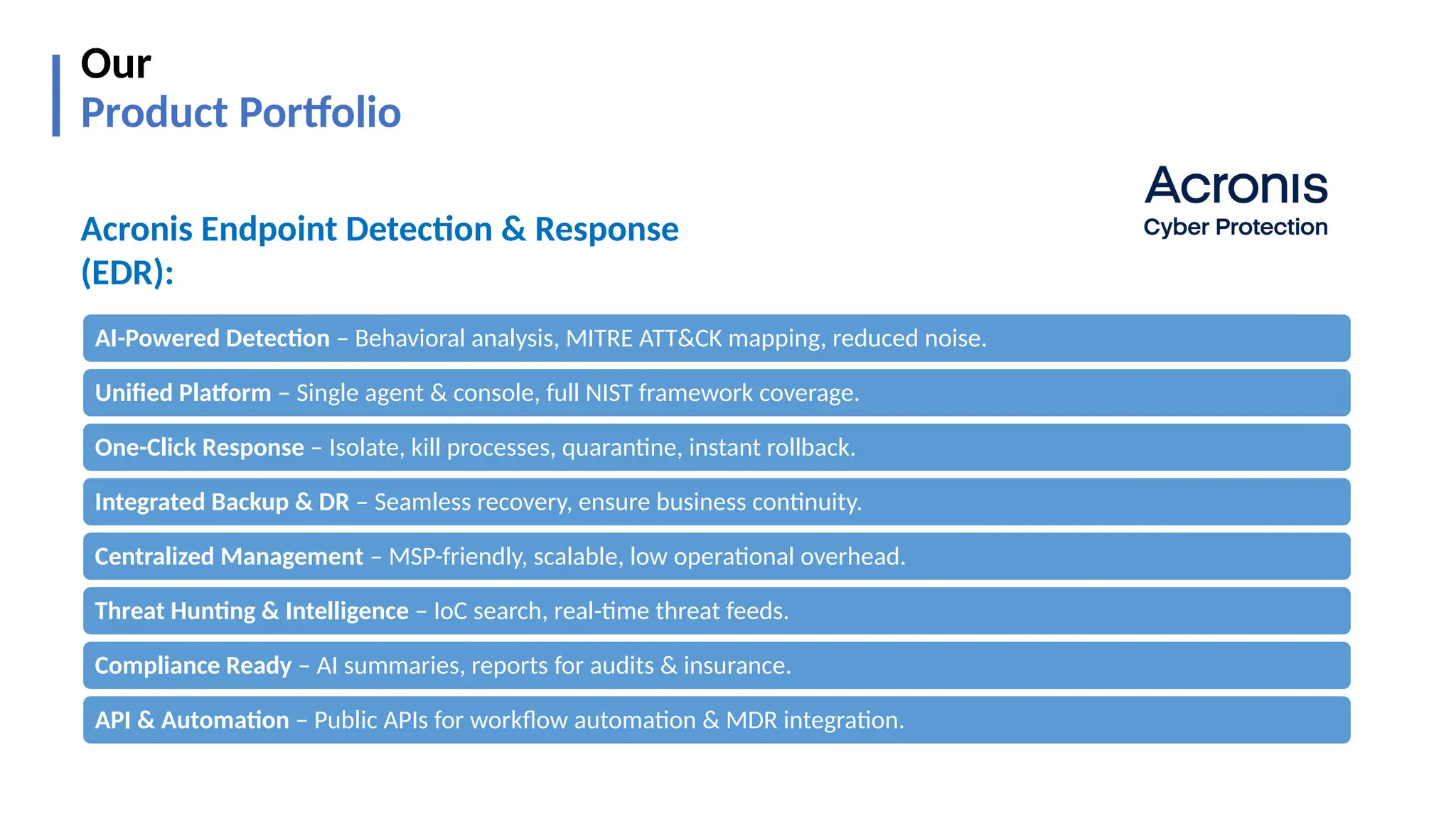 Our
Product Portfolio

Acronis
Cyber Protection

Acronis Endpoint Detection & Response (EDR):

AI-Powered Detection – Behavioral analysis, MITRE ATT&CK mapping, reduced noise.

Unified Platform – Single agent & console, full NIST framework coverage.

One-Click Response – Isolate, kill processes, quarantine, instant rollback.

Integrated Backup & DR – Seamless recovery, ensure business continuity.

Centralized Management – MSP-friendly, scalable, low operational overhead.

Threat Hunting & Intelligence – IoC search, real-time threat feeds.

Compliance Ready – AI summaries, reports for audits & insurance.

API & Automation – Public APIs for workflow automation & MDR integration.